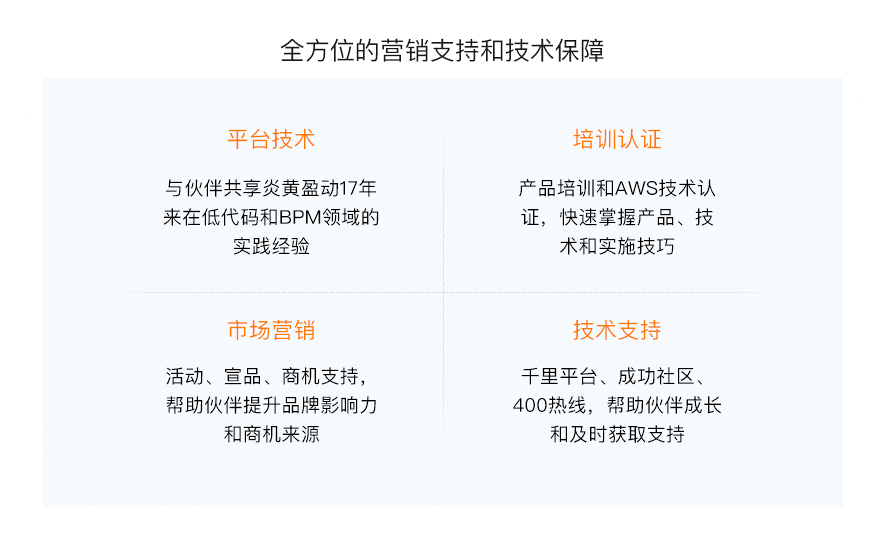 全方位的营销支持和技术保障

平台技术

与伙伴共享炎黄盈动17年来在低代码和BPM领域的实践经验

培训认证

产品培训和AWS技术认证，快速掌握产品、技术和实施技巧

市场营销

活动、宣品、商机支持，帮助伙伴提升品牌影响力和商机来源

技术支持

千里平台、成功社区、400热线，帮助伙伴成长和及时获取支持